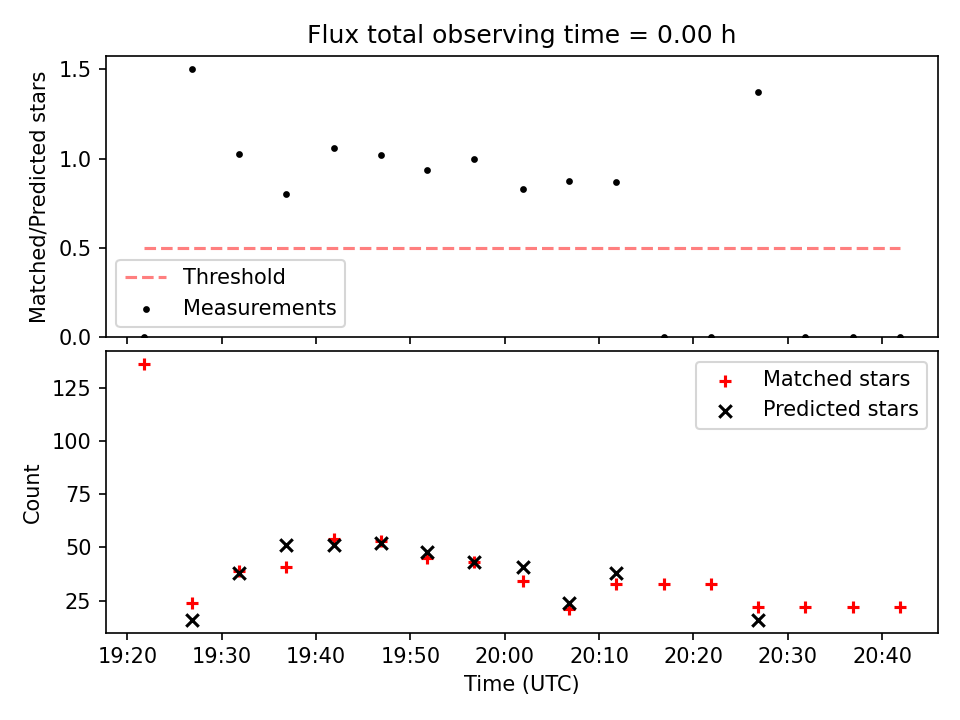 Flux total observing time = 0.00 h

Matched/Predicted stars

1.5
1.0
0.5
0.0

Threshold
Measurements

Matched stars
Predicted stars

Count

125
100
75
50
25

19:20 19:30 19:40 19:50 20:00 20:10 20:20 20:30 20:40

Time (UTC)